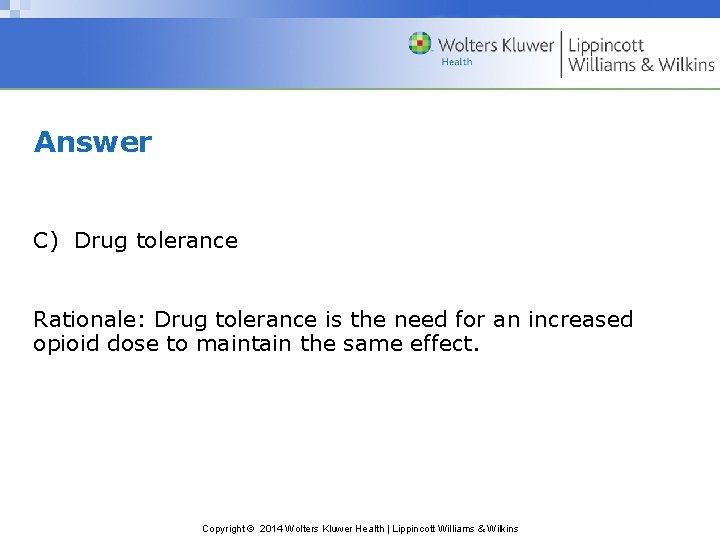 Wolters Kluwer Health | Lippincott Williams & Wilkins

Answer

C) Drug tolerance

Rationale: Drug tolerance is the need for an increased opioid dose to maintain the same effect.

Copyright © 2014 Wolters Kluwer Health | Lippincott Williams & Wilkins